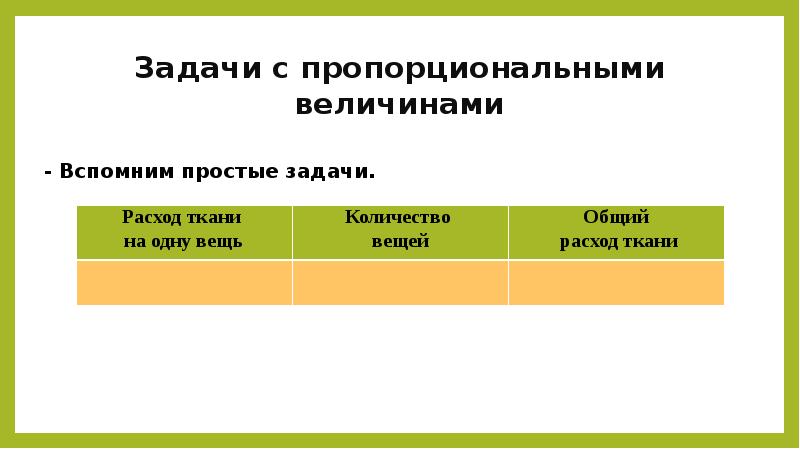 Задачи с пропорциональными величинами

- Вспомним простые задачи.

| Расход ткани на одну вещь | Количество вещей | Общий расход ткани |
|---|---|---|
| | | |